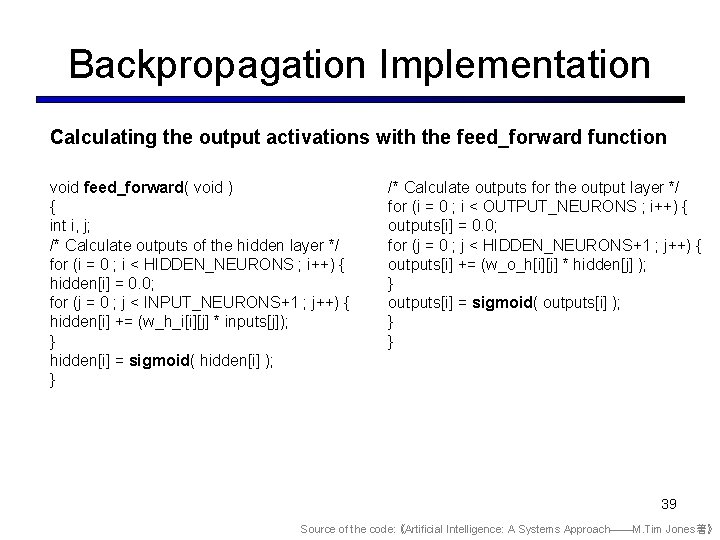 Backpropagation Implementation

Calculating the output activations with the feed_forward function

void feed_forward( void )
{
int i, j;
/* Calculate outputs of the hidden layer */
for (i = 0 ; i < HIDDEN_NEURONS ; i++) {
hidden[i] = 0.0;
for (j = 0 ; j < INPUT_NEURONS+1 ; j++) {
hidden[i] += (w_h_i[i][j] * inputs[j]);
}
hidden[i] = sigmoid( hidden[i] );
}

/* Calculate outputs for the output layer */
for (i = 0 ; i < OUTPUT_NEURONS ; i++) {
outputs[i] = 0.0;
for (j = 0 ; j < HIDDEN_NEURONS+1 ; j++) {
outputs[i] += (w_o_h[i][j] * hidden[j] );
}
outputs[i] = sigmoid( outputs[i] );
}
}

39

Source of the code: 《Artificial Intelligence: A Systems Approach——M.Tim Jones著》